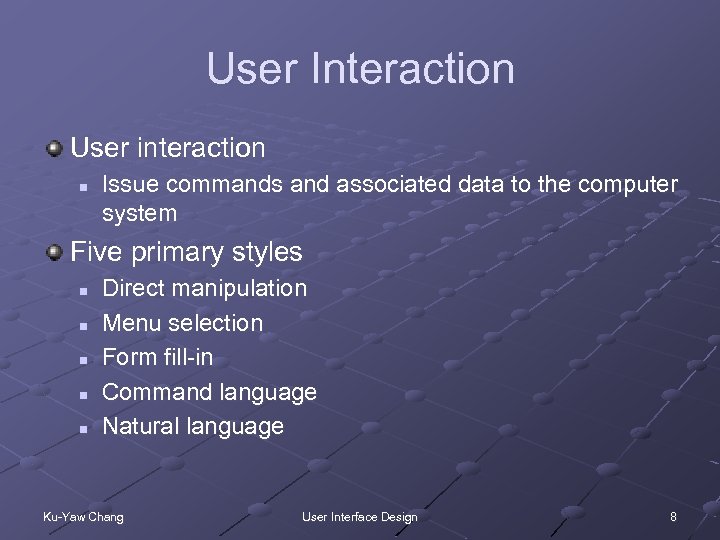 User Interaction

User interaction

Issue commands and associated data to the computer system

Five primary styles

Direct manipulation

Menu selection

Form fill-in

Command language

Natural language

Ku-Yaw Chang

User Interface Design

8